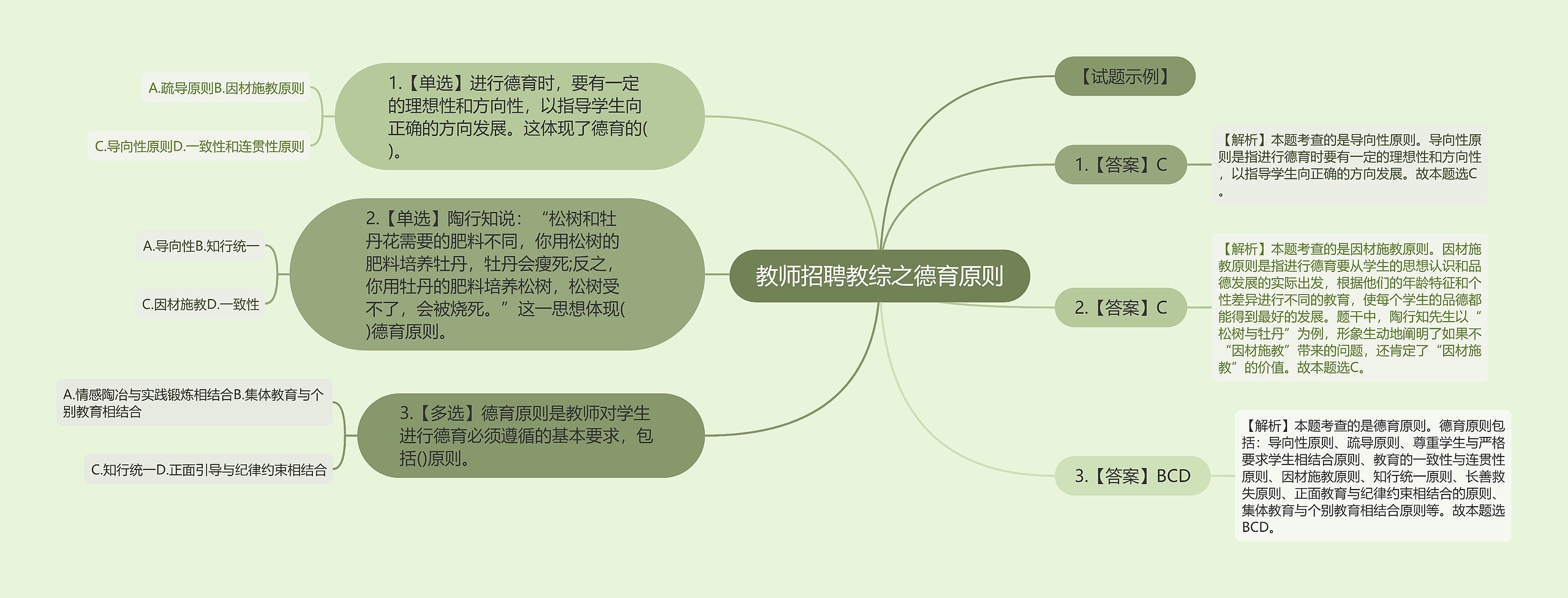 教师招聘教综之德育原则

1.【单选】进行德育时，要有一定的理想性和方向性，以指导学生向正确的方向发展。这体现了德育的( )。

A.疏导原则B.因材施教原则

C.导向性原则D.一致性和连贯性原则

2.【单选】陶行知说：“松树和牡丹花需要的肥料不同，你用松树的肥料培养牡丹，牡丹会瘦死;反之，你用牡丹的肥料培养松树，松树受不了，会被烧死。”这一思想体现( )德育原则。

A.导向性B.知行统一

C.因材施教D.一致性

3.【多选】德育原则是教师对学生进行德育必须遵循的基本要求，包括()原则。

A.情感陶冶与实践锻炼相结合B.集体教育与个别教育相结合

C.知行统一D.正面引导与纪律约束相结合

【试题示例】

1.【答案】C

【解析】本题考查的是导向性原则。导向性原则是指进行德育时要有一定的理想性和方向性，以指导学生向正确的方向发展。故本题选C。

2.【答案】C

【解析】本题考查的是因材施教原则。因材施教原则是指进行德育要从学生的思想认识和品德发展的实际出发，根据他们的年龄特征和个性差异进行不同的教育，使每个学生的品德都能得到最好的发展。题干中，陶行知先生以“松树与牡丹”为例，形象生动地阐明了如果不“因材施教”带来的问题，还肯定了“因材施教”的价值。故本题选C。

3.【答案】BCD

【解析】本题考查的是德育原则。德育原则包括：导向性原则、疏导原则、尊重学生与严格要求学生相结合原则、教育的一致性与连贯性原则、因材施教原则、知行统一原则、长善救失原则、正面教育与纪律约束相结合的原则、集体教育与个别教育相结合原则等。故本题选BCD。